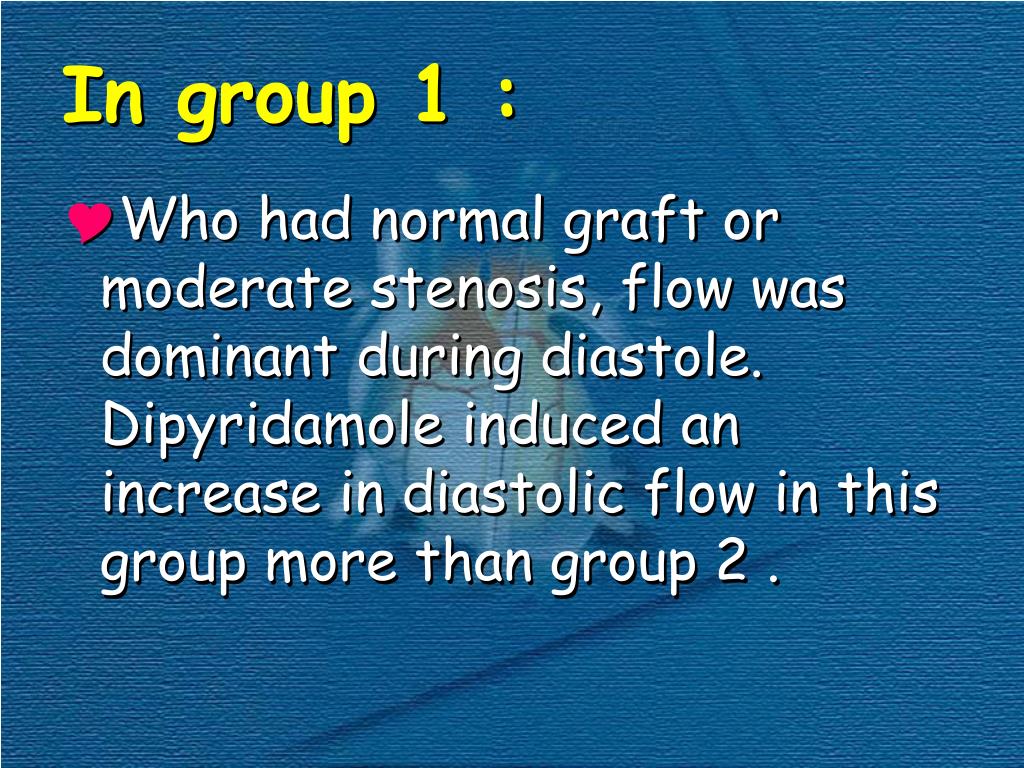 In group 1 :

Who had normal graft or moderate stenosis, flow was dominant during diastole. Dipyridamole induced an increase in diastolic flow in this group more than group 2 .